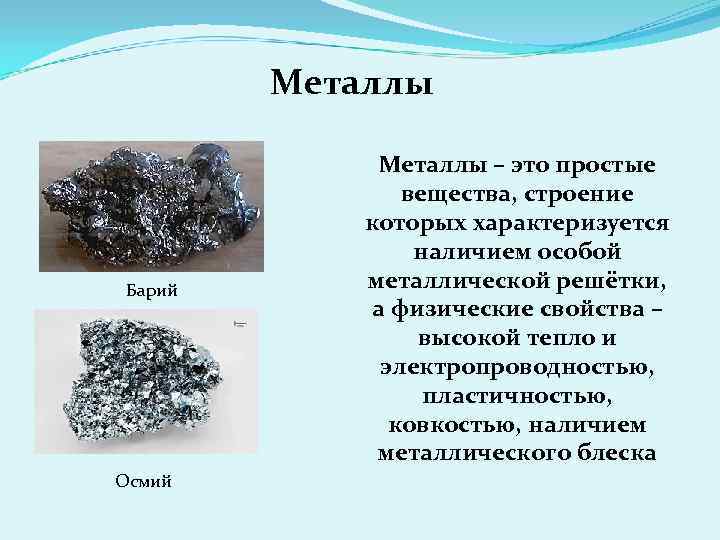 Металлы

Барий

Осмий

Металлы – это простые вещества, строение которых характеризуется наличием особой металлической решётки, а физические свойства – высокой тепло и электропроводностью, пластичностью, ковкостью, наличием металлического блеска